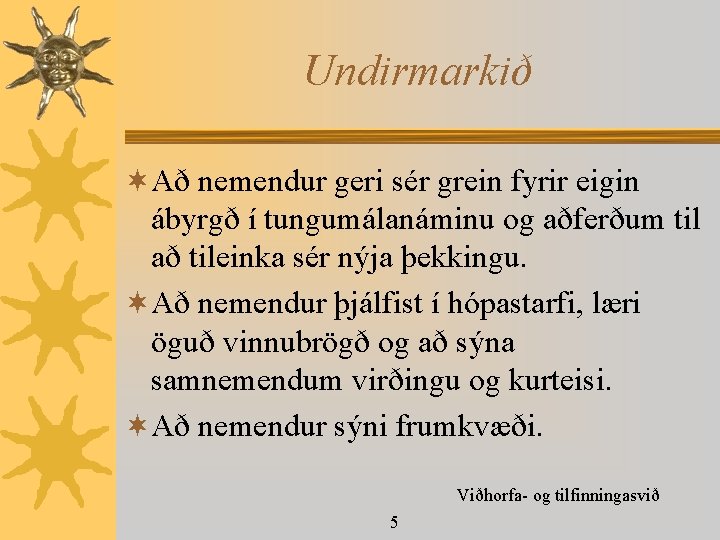 Undirmarkið

Að nemendur geri sér grein fyrir eigin ábyrgð í tungumálanáminu og aðferðum til að tileinka sér nýja þekkingu.

Að nemendur þjálfist í hópastarfi, læri öguð vinnubrögð og að sýna samnemendum virðingu og kurteisi.

Að nemendur sýni frumkvæði.

Viðhorfa- og tilfinningasvið

5